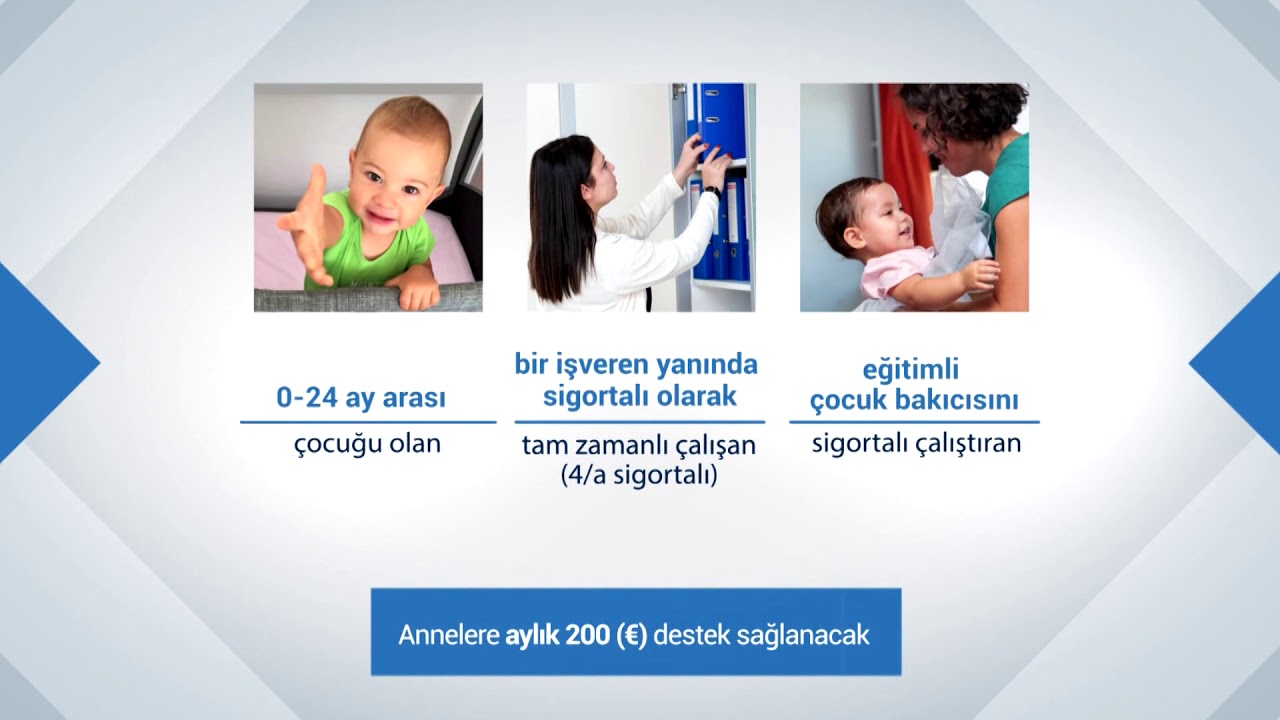 0-24 ay arası

çocuğu olan

bir işveren yanında sigortalı olarak

tam zamanlı çalışan (4/a sigortalı)

eğitimli çocuk bakıcısını

sigortalı çalıştıran

Annelere aylık 200 (€) destek sağlanacak